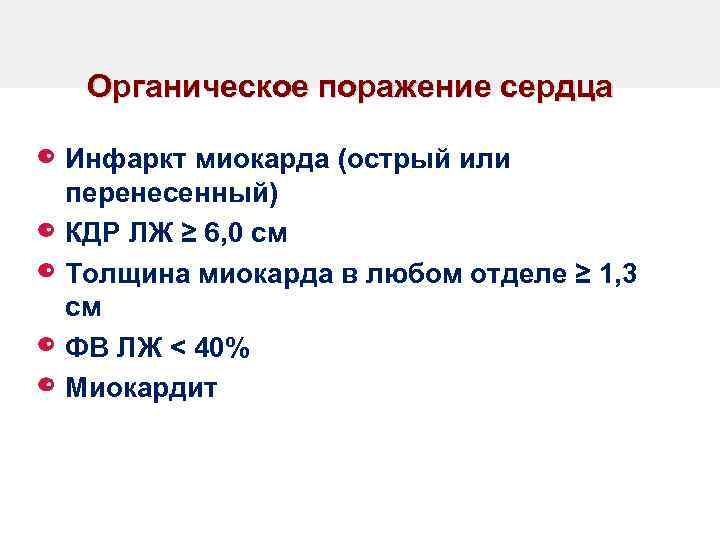 Органическое поражение сердца

Инфаркт миокарда (острый или перенесенный)

КДР ЛЖ ≥ 6,0 см

Толщина миокарда в любом отделе ≥ 1,3 см

ФВ ЛЖ < 40%

Миокардит